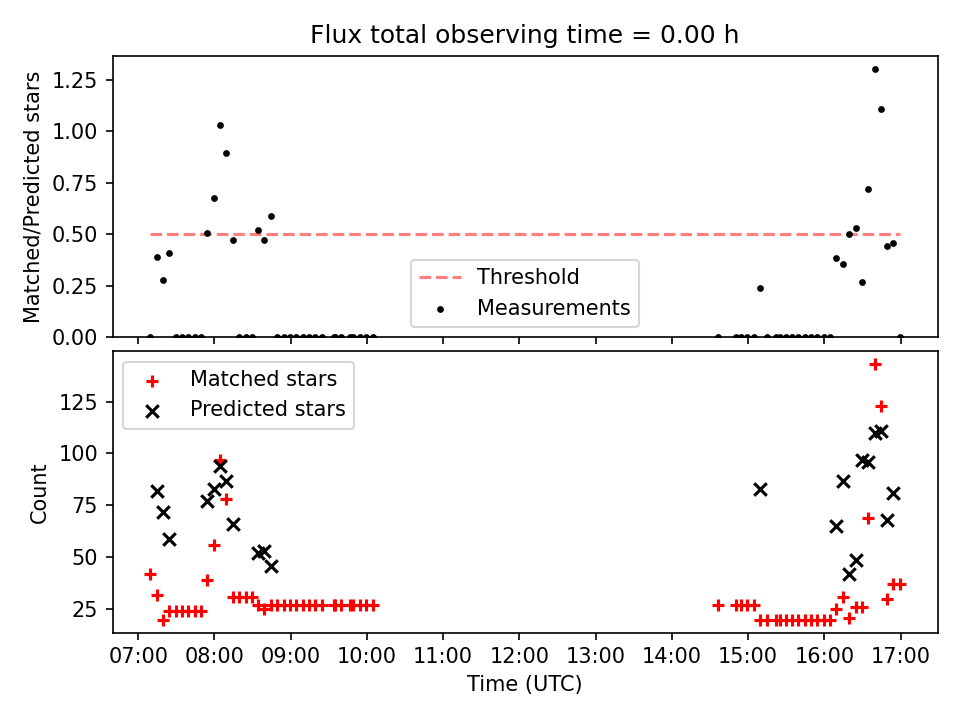 Flux total observing time = 0.00 h

Matched/Predicted stars

1.25
1.00
0.75
0.50
0.25
0.00

Threshold
Measurements

Matched stars
Predicted stars

Count

125
100
75
50
25

07:00 08:00 09:00 10:00 11:00 12:00 13:00 14:00 15:00 16:00 17:00
Time (UTC)